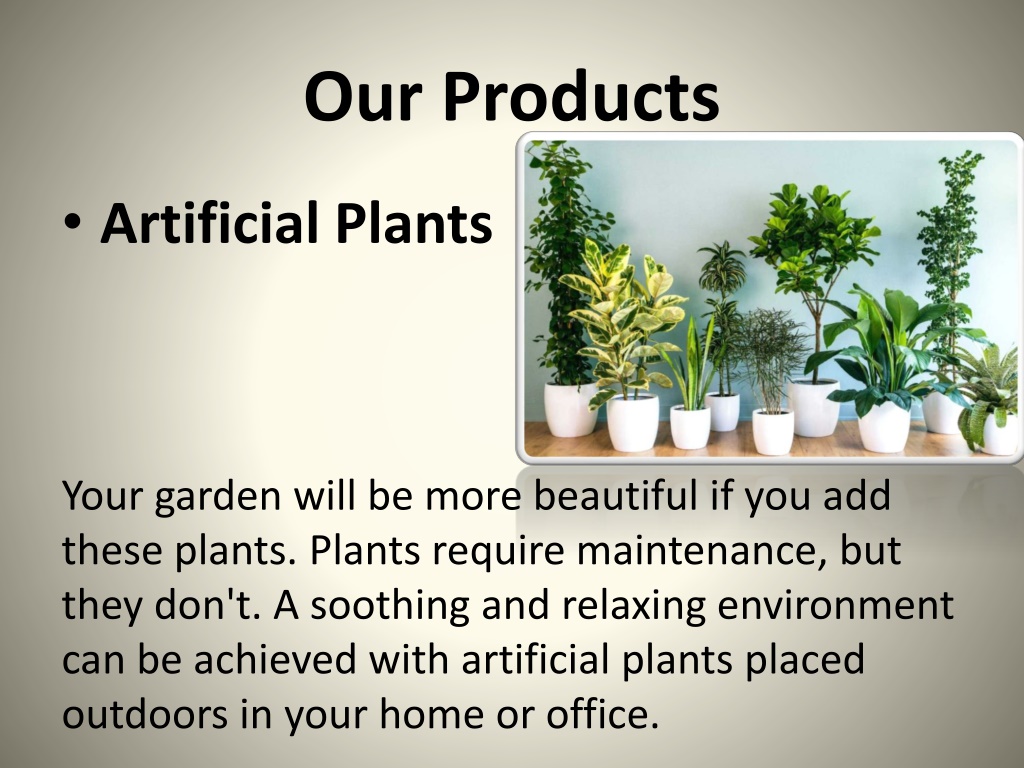 Our Products

• Artificial Plants

Your garden will be more beautiful if you add these plants. Plants require maintenance, but they don't. A soothing and relaxing environment can be achieved with artificial plants placed outdoors in your home or office.